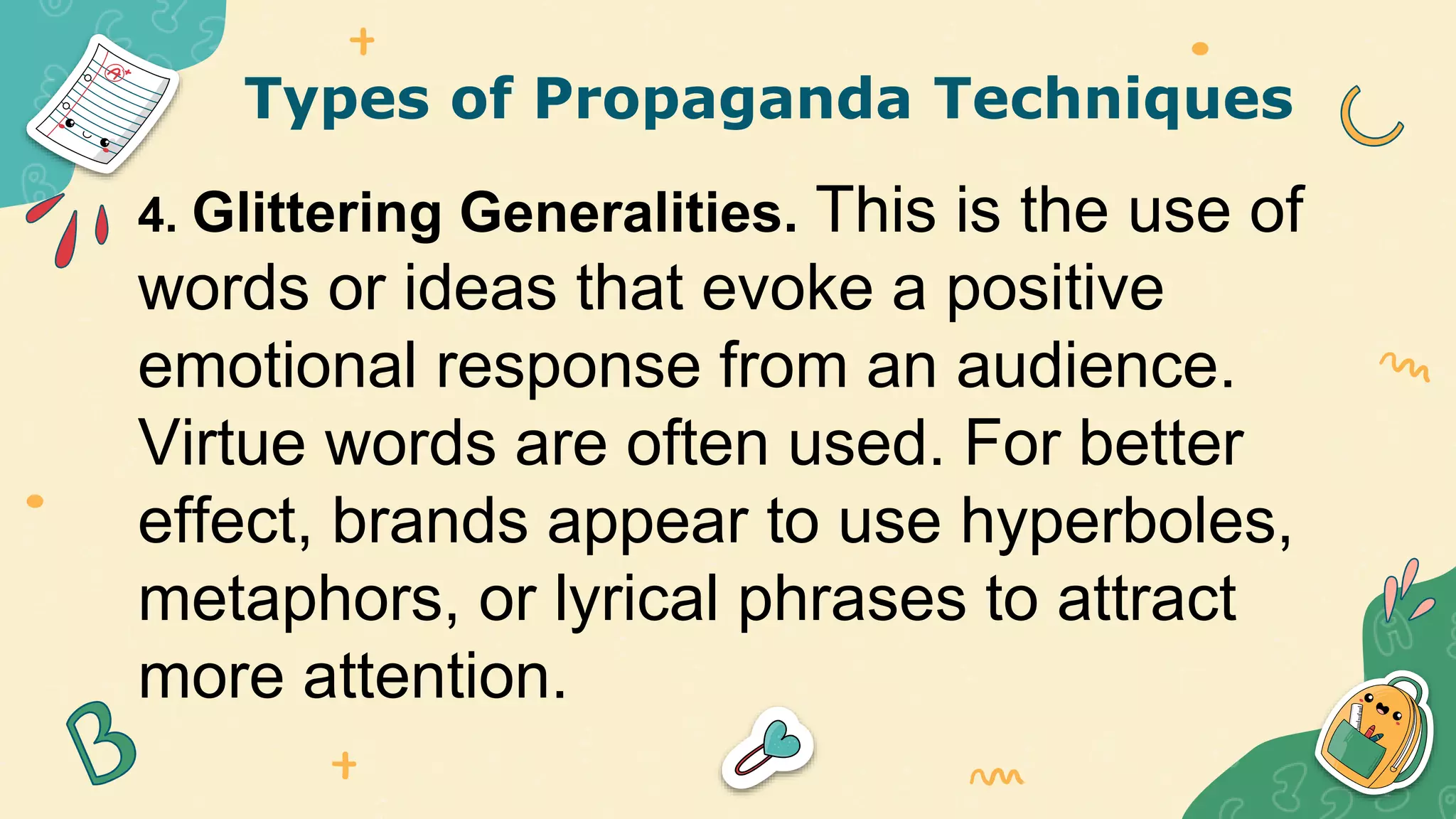 Types of Propaganda Techniques

4. Glittering Generalities. This is the use of words or ideas that evoke a positive emotional response from an audience. Virtue words are often used. For better effect, brands appear to use hyperboles, metaphors, or lyrical phrases to attract more attention.